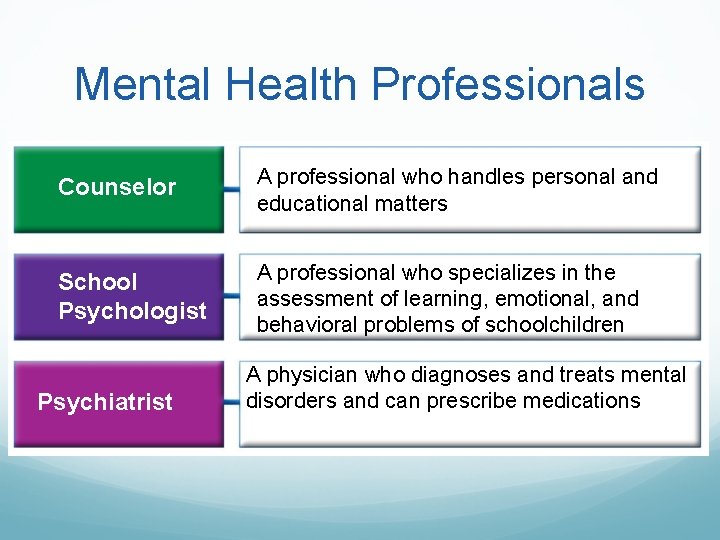 Mental Health Professionals

Counselor

A professional who handles personal and educational matters

School Psychologist

A professional who specializes in the assessment of learning, emotional, and behavioral problems of schoolchildren

Psychiatrist

A physician who diagnoses and treats mental disorders and can prescribe medications